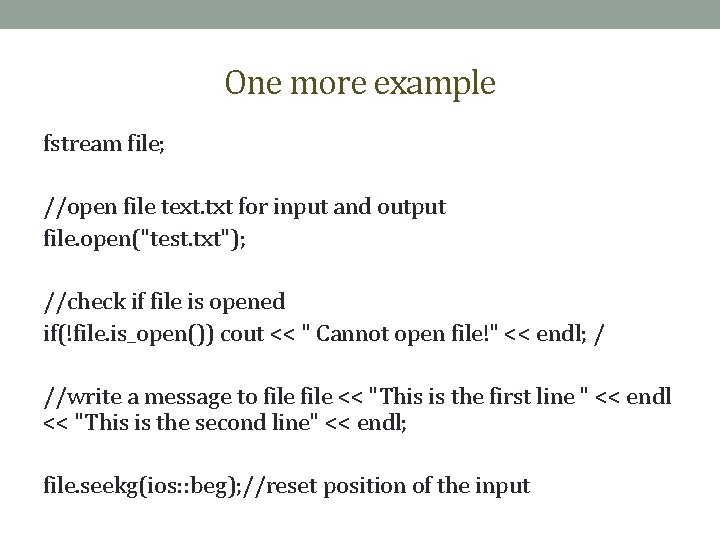 One more example

fstream file;

//open file text.txt for input and output
file.open("test.txt");

//check if file is opened
if(!file.is_open()) cout << " Cannot open file!" << endl; /

//write a message to file file << "This is the first line " << endl << "This is the second line" << endl;

file.seekg(ios::beg);//reset position of the input